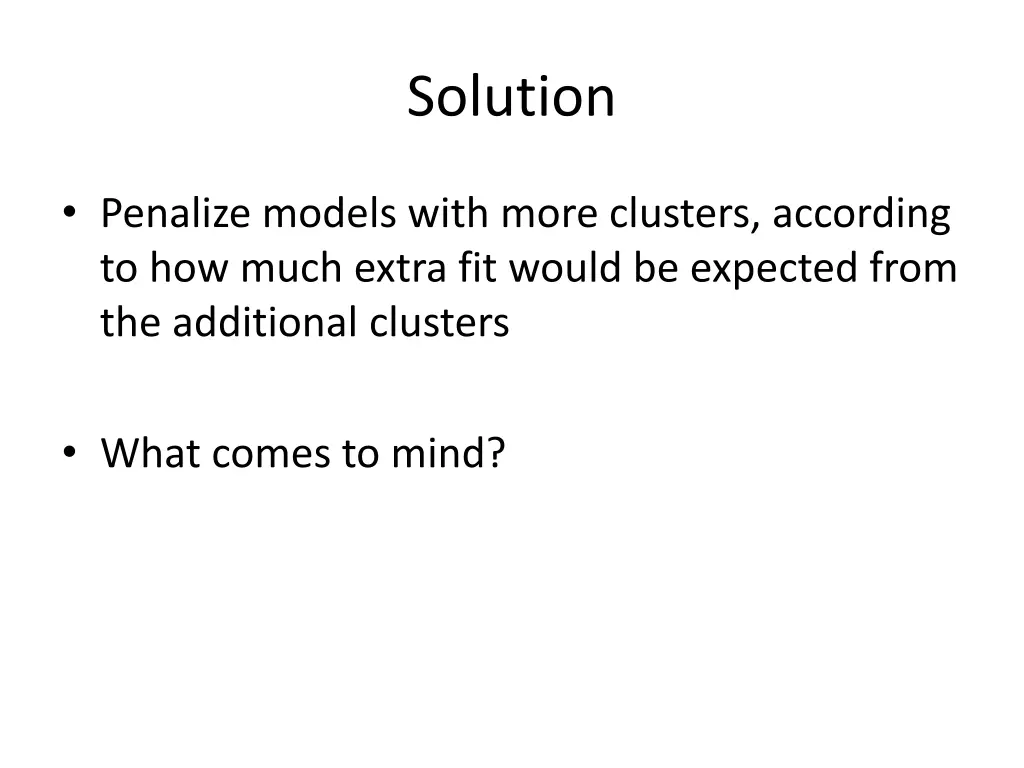 Solution

• Penalize models with more clusters, according to how much extra fit would be expected from the additional clusters

• What comes to mind?